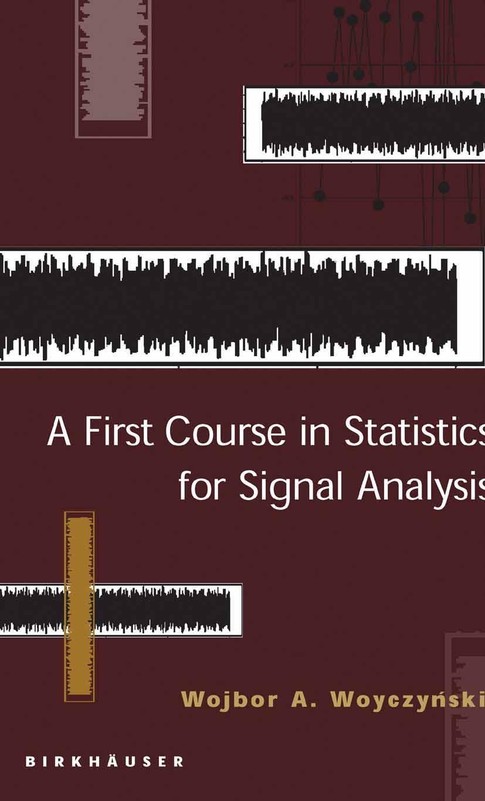 A First Course in Statistics
for Signal Analysis

Wojbor A. Woyczyński

BIRKHÄUSER